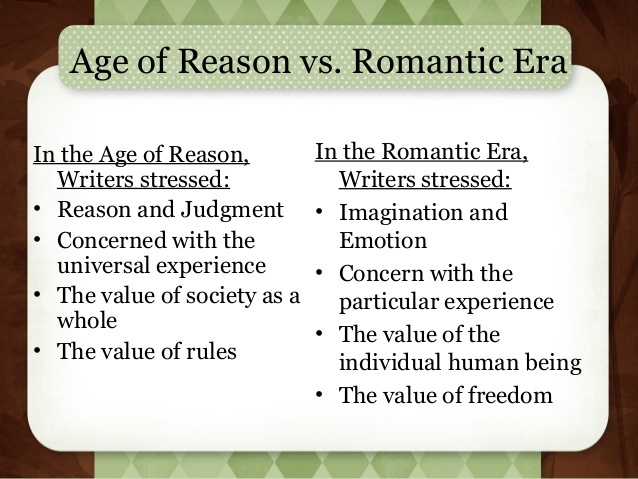 Age of Reason vs. Romantic Era

In the Age of Reason, Writers stressed:
• Reason and Judgment
• Concerned with the universal experience
• The value of society as a whole
• The value of rules

In the Romantic Era, Writers stressed:
• Imagination and Emotion
• Concern with the particular experience
• The value of the individual human being
• The value of freedom